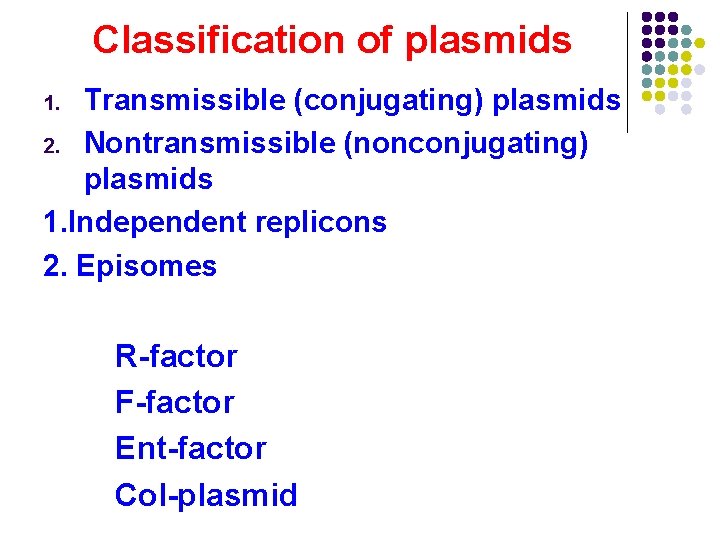 Classification of plasmids

1. Transmissible (conjugating) plasmids
2. Nontransmissible (nonconjugating) plasmids

1.Independent replicons
2. Episomes

R-factor
F-factor
Ent-factor
Col-plasmid